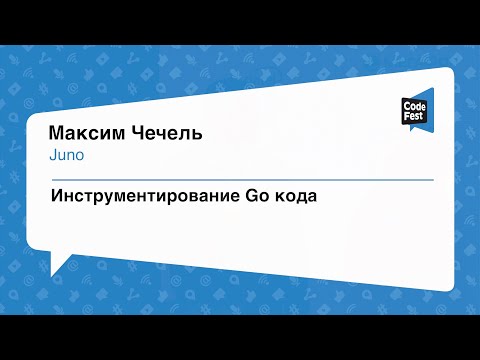 Code Fest

Максим Чечель
Juno

Инструментирование Go кода